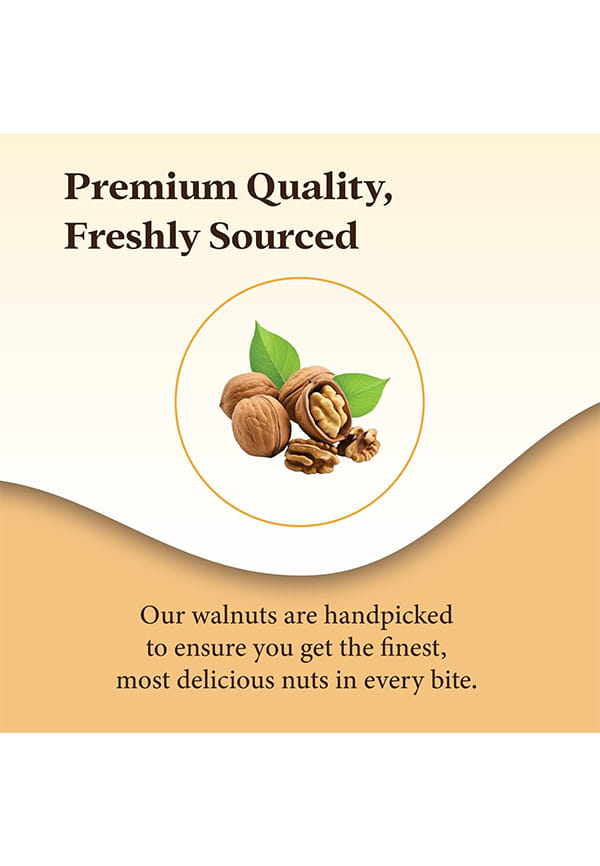 Premium Quality, Freshly Sourced

Our walnuts are handpicked to ensure you get the finest, most delicious nuts in every bite.